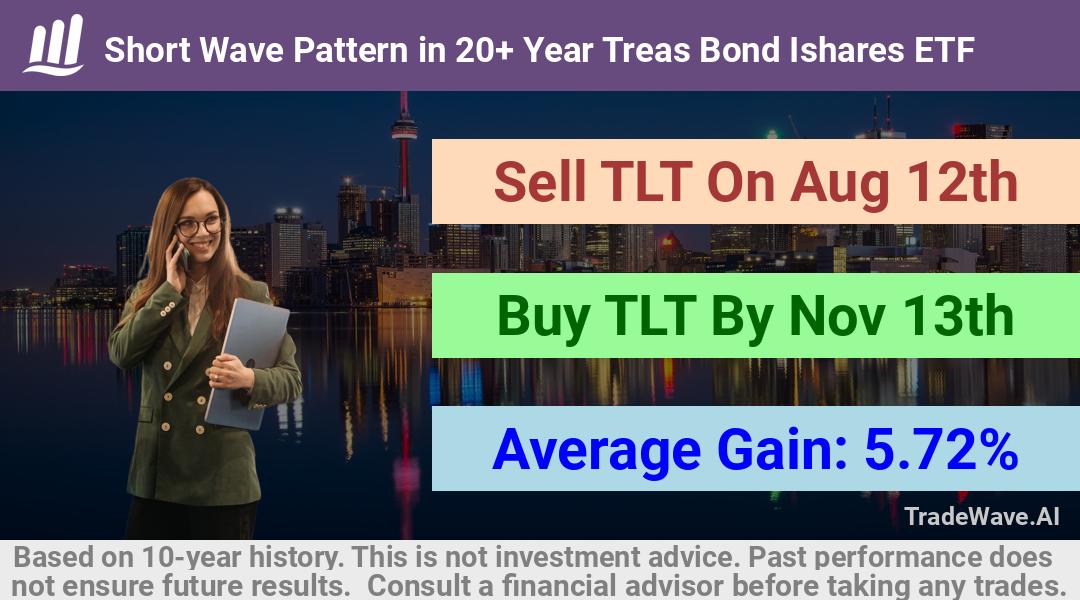 Short Wave Pattern in 20+ Year Treas Bond Ishares ETF

Sell TLT On Aug 12th

Buy TLT By Nov 13th

Average Gain: 5.72%

TradeWave.AI

Based on 10-year history. This is not investment advice. Past performance does not ensure future results. Consult a financial advisor before taking any trades.